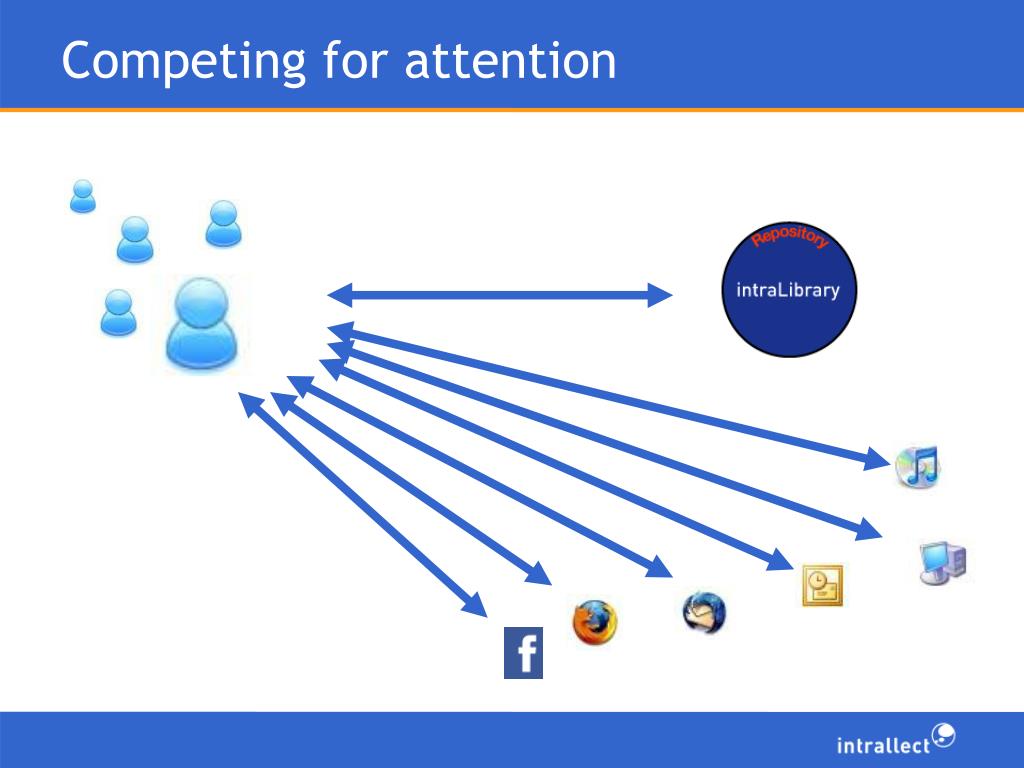 Competing for attention

Repository

intraLibrary

f

intrallect